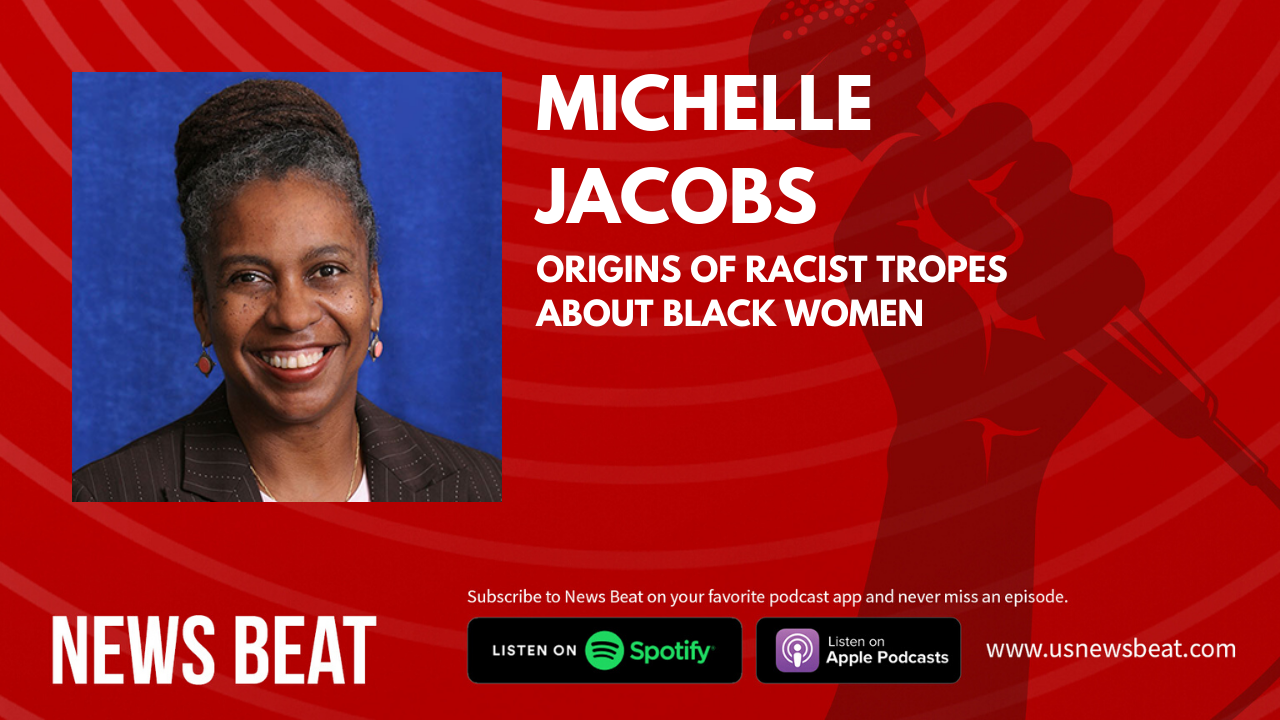 MICHELLE JACOBS

ORIGINS OF RACIST TROPES ABOUT BLACK WOMEN

NEWS BEAT

Subscribe to News Beat on your favorite podcast app and never miss an episode.

LISTEN ON Spotify

Listen on Apple Podcasts

www.usnewsbeat.com